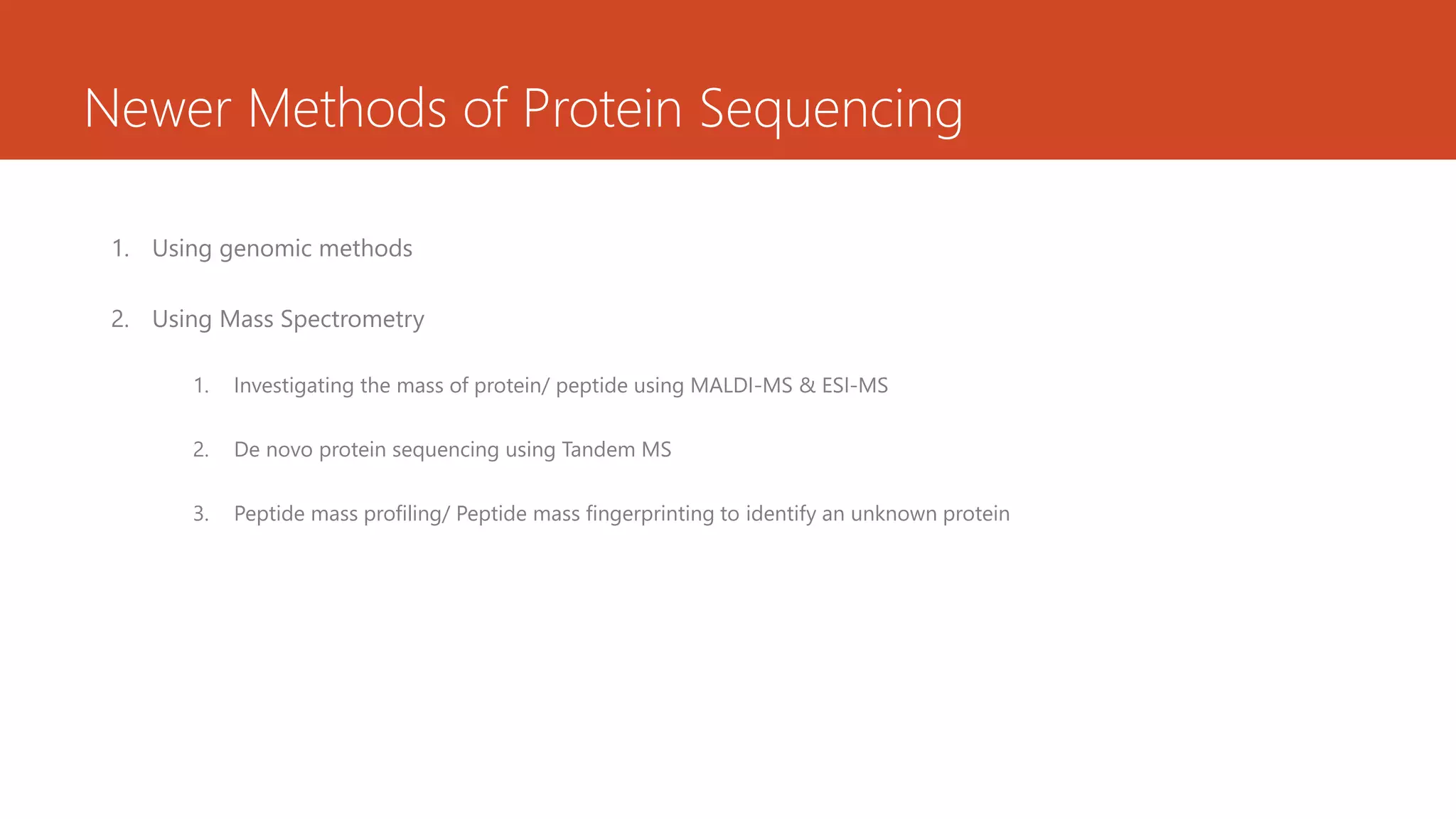 Newer Methods of Protein Sequencing

1. Using genomic methods

2. Using Mass Spectrometry

1. Investigating the mass of protein/ peptide using MALDI-MS & ESI-MS

2. De novo protein sequencing using Tandem MS

3. Peptide mass profiling/ Peptide mass fingerprinting to identify an unknown protein